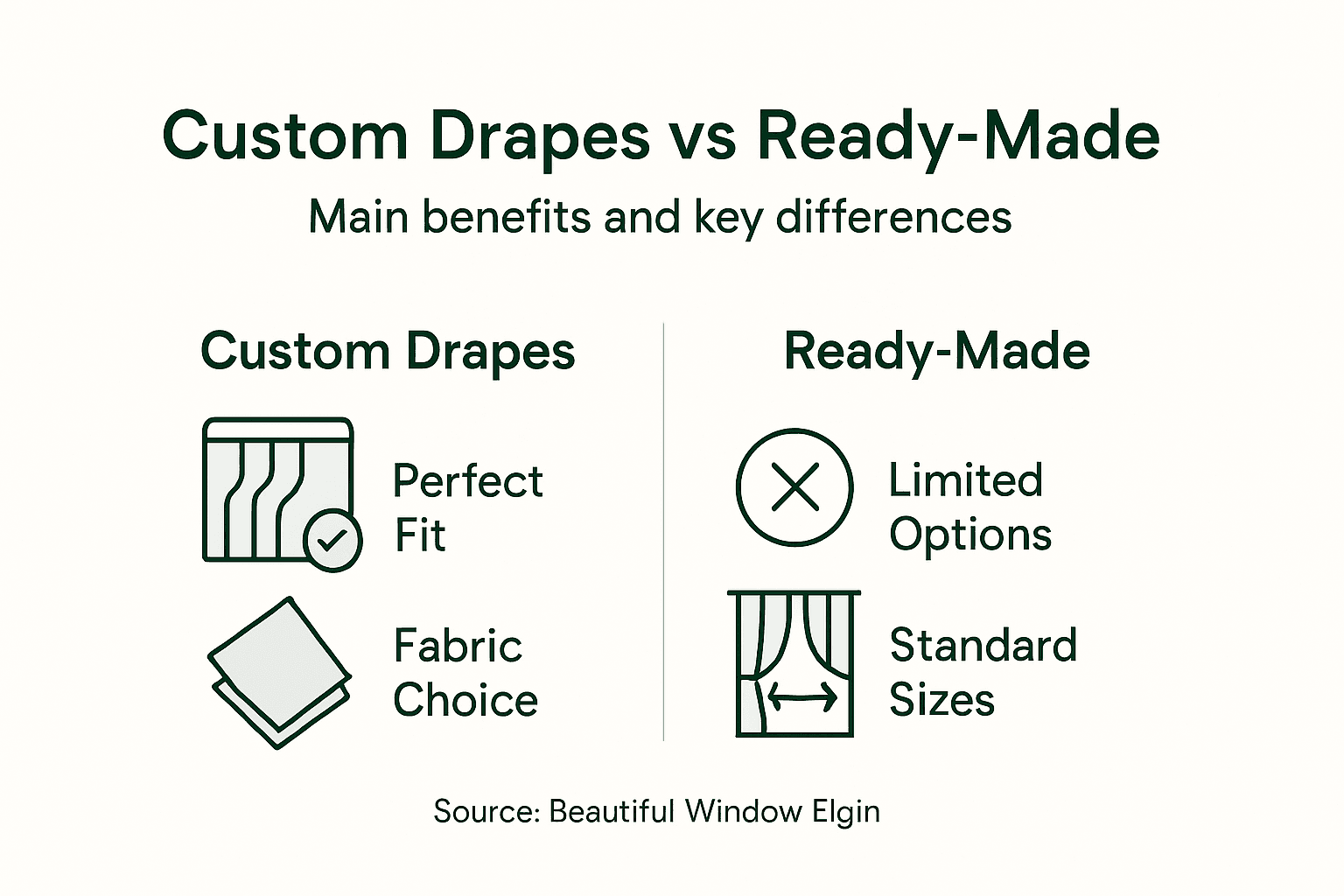 Custom Drapes vs Ready-Made

Main benefits and key differences

Custom Drapes

Perfect Fit

Fabric Choice

Ready-Made

Limited Options

Standard Sizes

Source: Beautiful Window Elgin